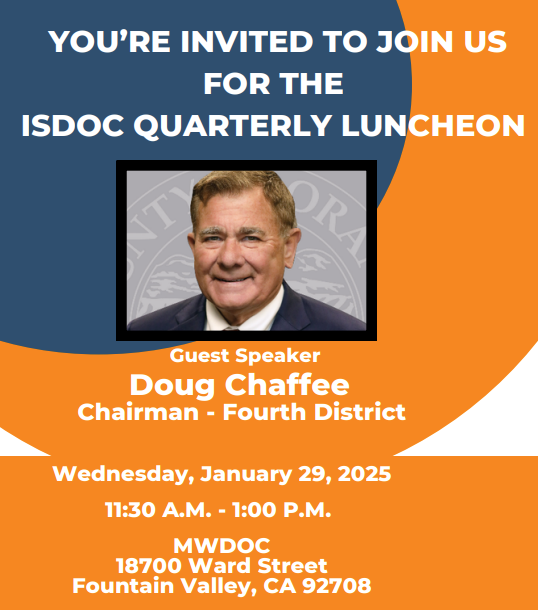 YOU'RE INVITED TO JOIN US FOR THE ISDOC QUARTERLY LUNCHEON

Guest Speaker
Doug Chaffee
Chairman - Fourth District

Wednesday, January 29, 2025

11:30 A.M. - 1:00 P.M.

MWDOC
18700 Ward Street
Fountain Valley, CA 92708